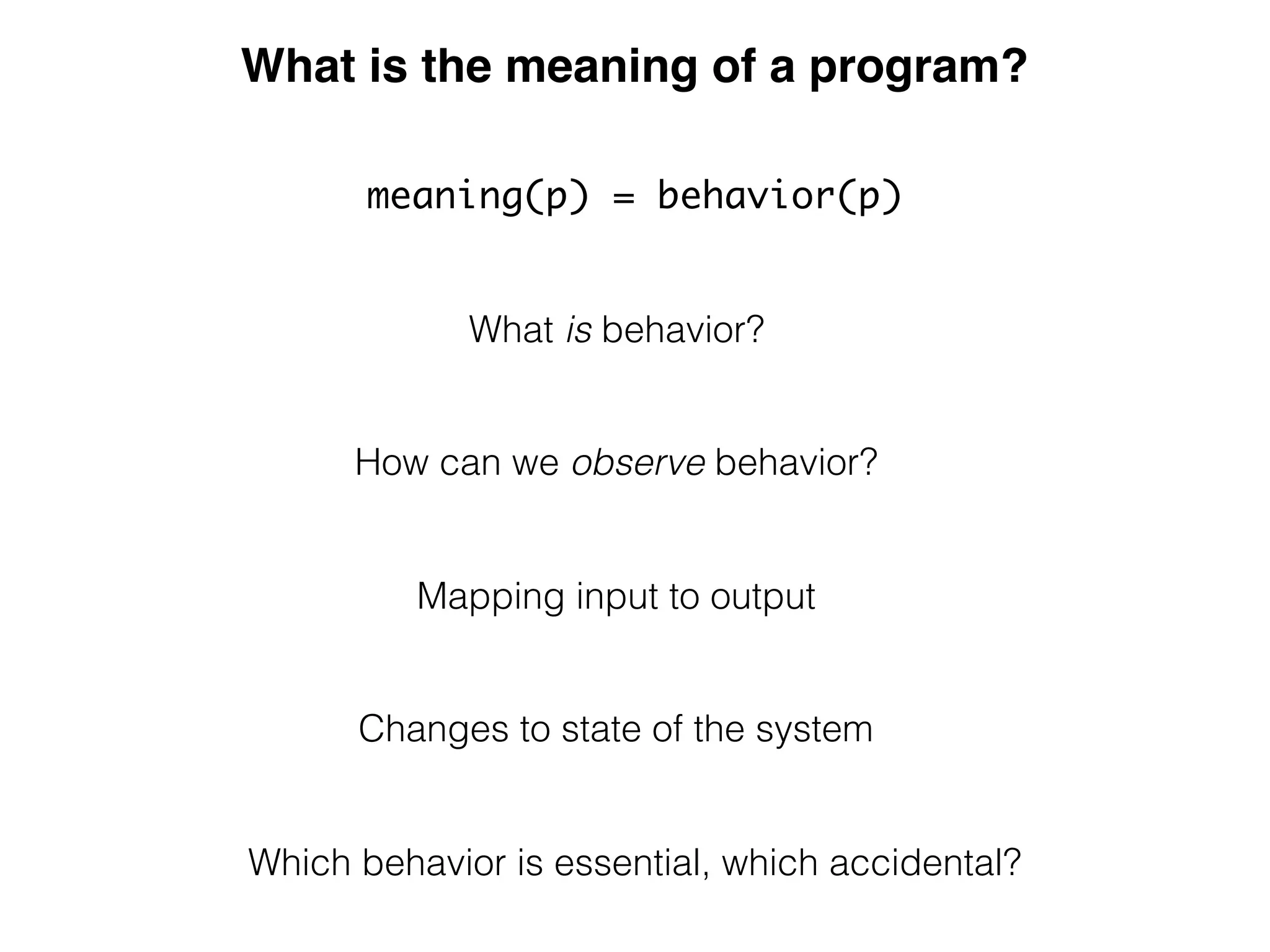 What is the meaning of a program?

meaning(p) = behavior(p)

What is behavior?

How can we observe behavior?

Mapping input to output

Changes to state of the system

Which behavior is essential, which accidental?